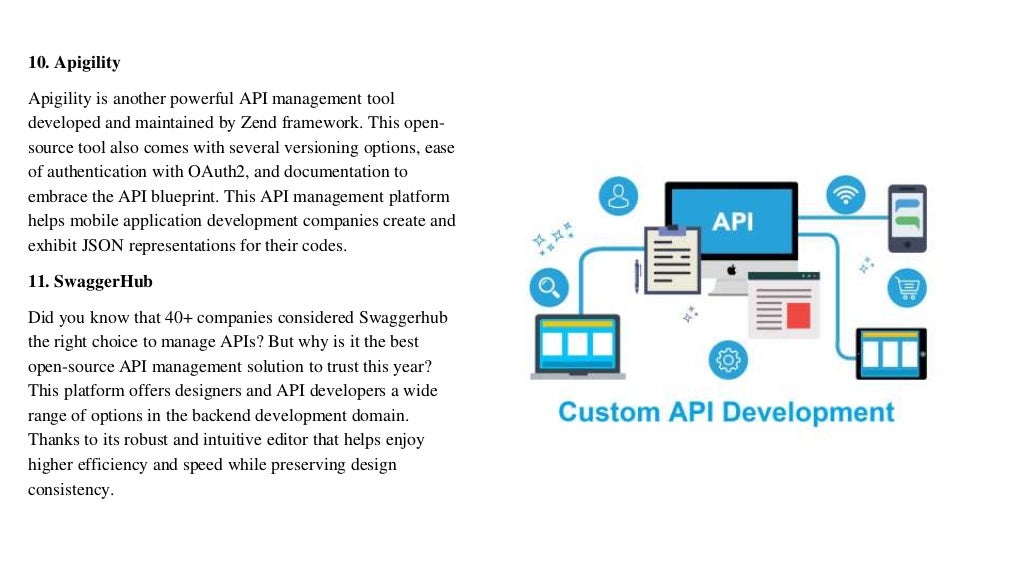 10. Apigility

Apigility is another powerful API management tool developed and maintained by Zend framework. This open-source tool also comes with several versioning options, ease of authentication with OAuth2, and documentation to embrace the API blueprint. This API management platform helps mobile application development companies create and exhibit JSON representations for their codes.

11. SwaggerHub

Did you know that 40+ companies considered Swaggerhub the right choice to manage APIs? But why is it the best open-source API management solution to trust this year? This platform offers designers and API developers a wide range of options in the backend development domain. Thanks to its robust and intuitive editor that helps enjoy higher efficiency and speed while preserving design consistency.

API

Custom API Development